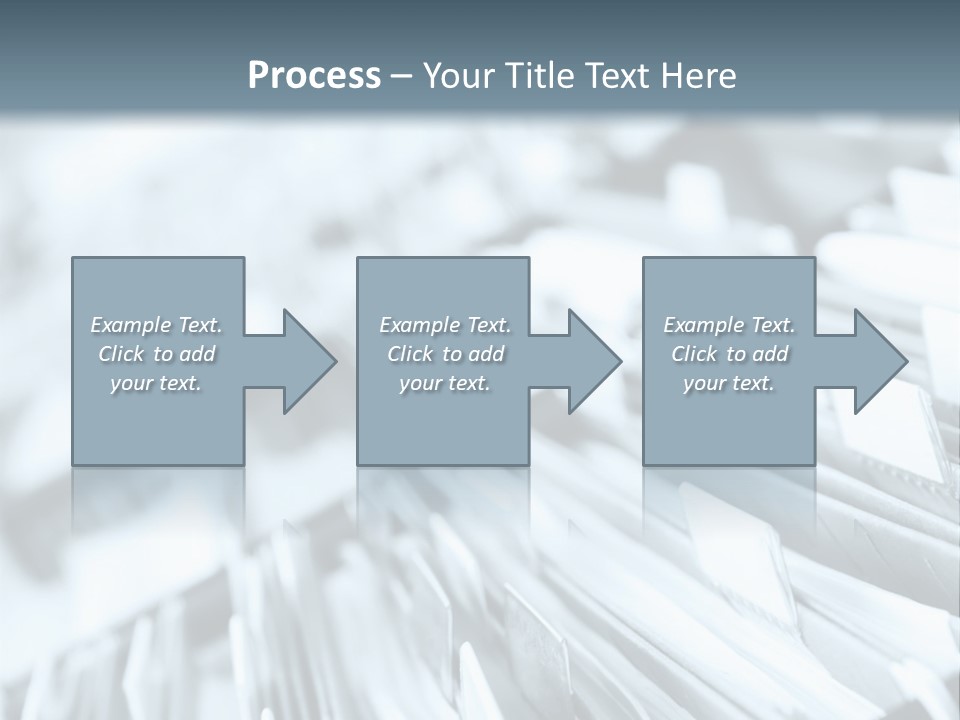 Process – Your Title Text Here

Example Text. Click to add your text.

Example Text. Click to add your text.

Example Text. Click to add your text.